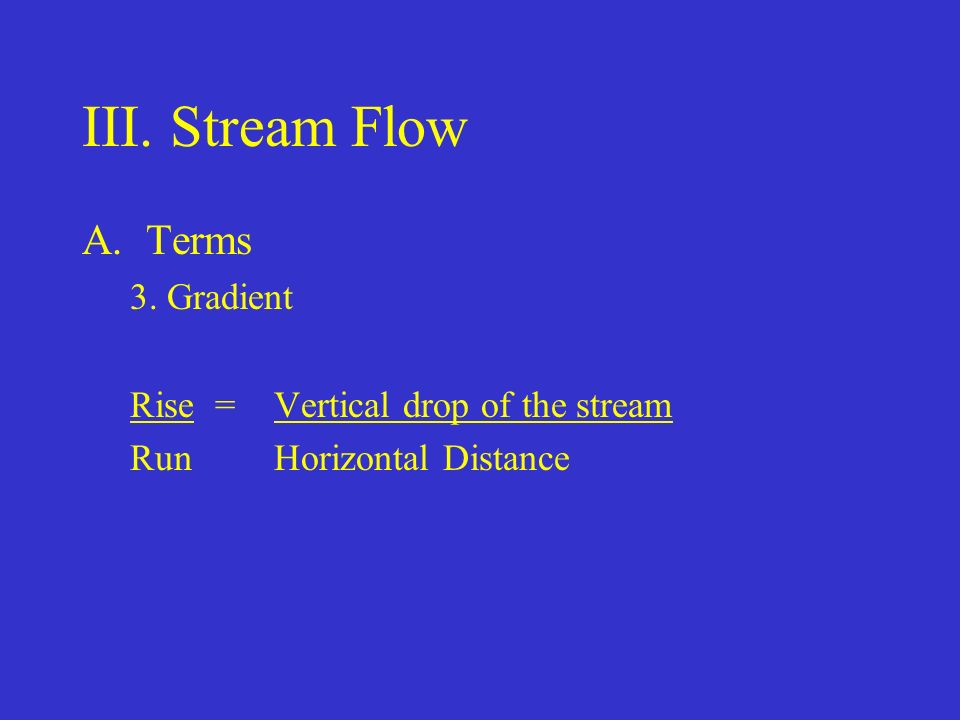 III. Stream Flow

A. Terms

3. Gradient

$\frac{\text{Rise}}{\text{Run}} = \frac{\text{Vertical drop of the stream}}{\text{Horizontal Distance}}$